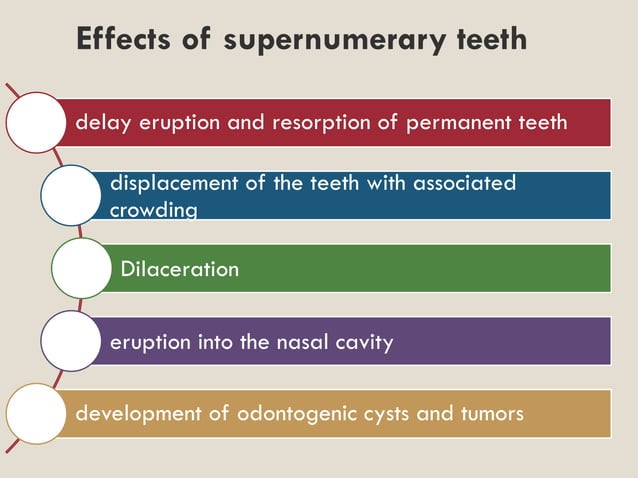 Effects of supernumerary teeth

delay eruption and resorption of permanent teeth

displacement of the teeth with associated crowding

Dilaceration

eruption into the nasal cavity

development of odontogenic cysts and tumors